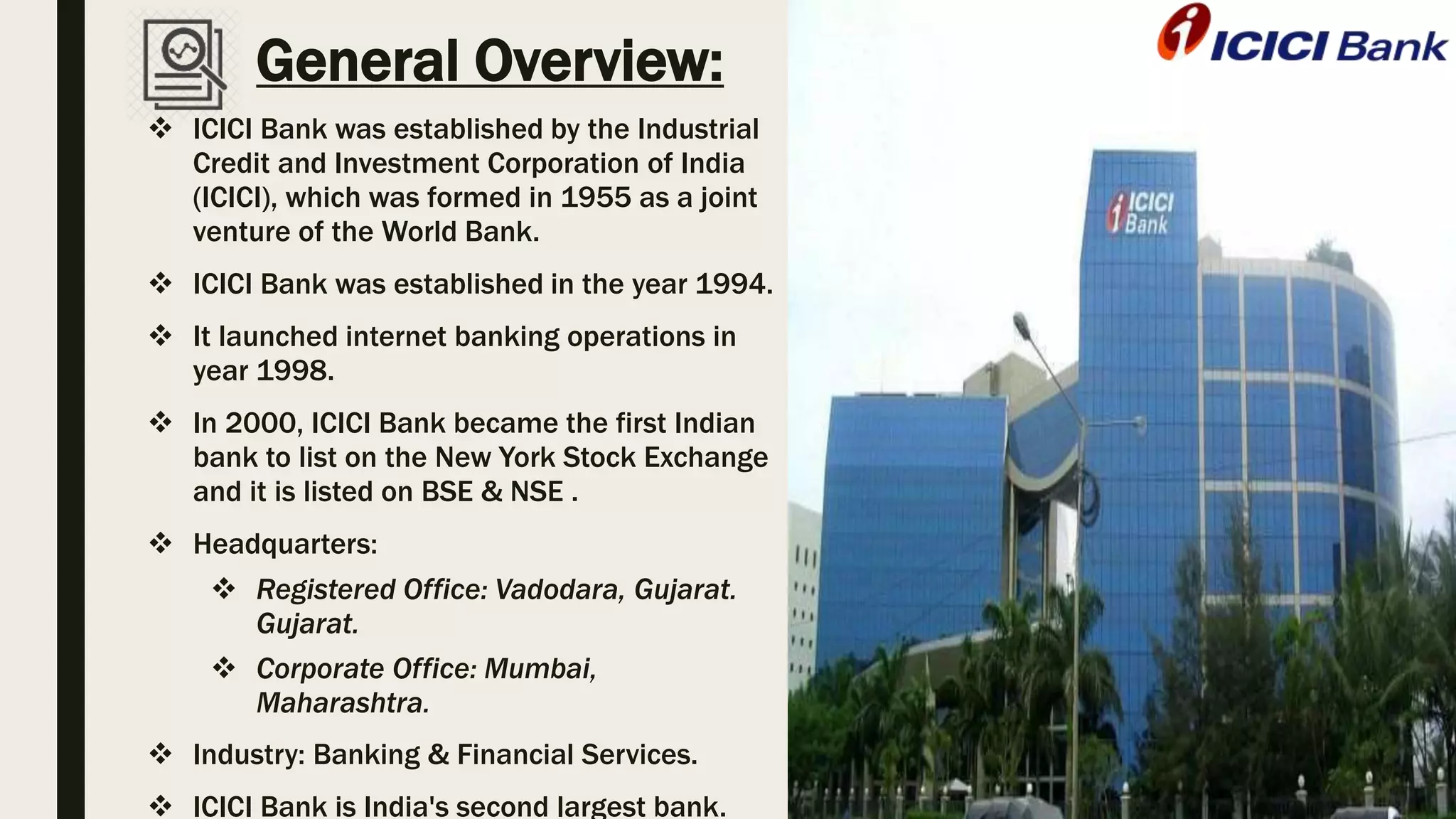 General Overview:

❖ ICICI Bank was established by the Industrial Credit and Investment Corporation of India (ICICI), which was formed in 1955 as a joint venture of the World Bank.

❖ ICICI Bank was established in the year 1994.

❖ It launched internet banking operations in year 1998.

❖ In 2000, ICICI Bank became the first Indian bank to list on the New York Stock Exchange and it is listed on BSE & NSE .

❖ Headquarters:

❖ Registered Office: Vadodara, Gujarat. Gujarat.

❖ Corporate Office: Mumbai, Maharashtra.

❖ Industry: Banking & Financial Services.

❖ ICICI Bank is India's second largest bank.

ICICI Bank

ICICI Bank